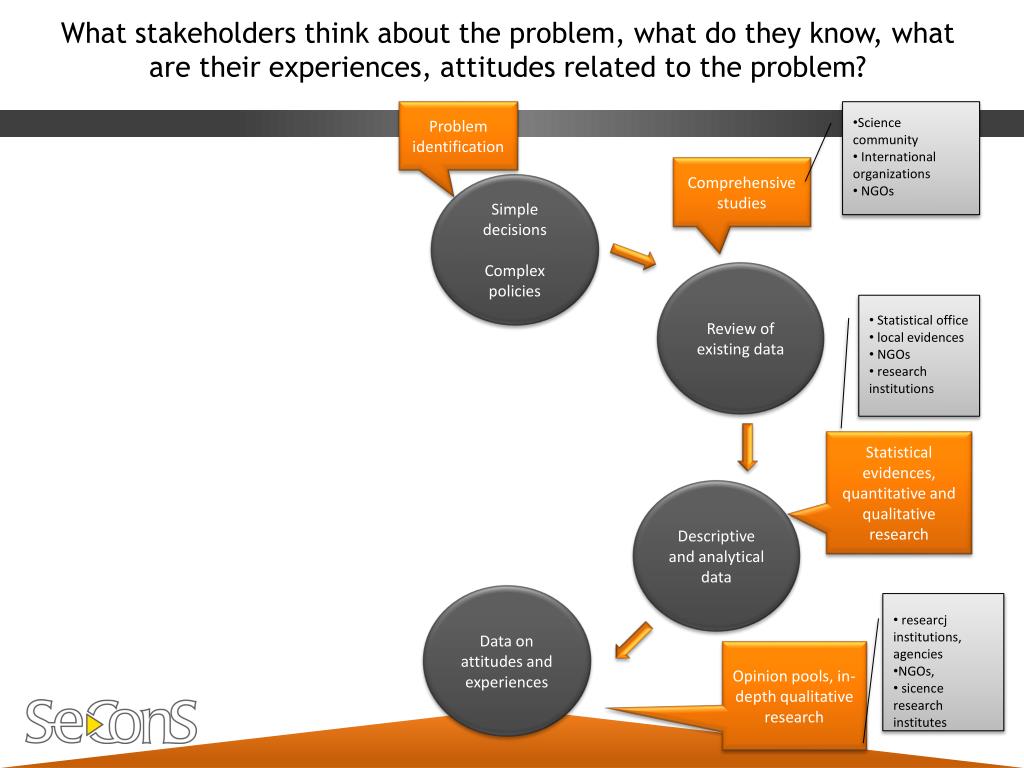 What stakeholders think about the problem, what do they know, what are their experiences, attitudes related to the problem?

Problem identification

Simple decisions

Complex policies

Comprehensive studies

•Science community
• International organizations
• NGOs

Review of existing data

• Statistical office
• local evidences
• NGOs
• research institutions

Statistical evidences, quantitative and qualitative research

Descriptive and analytical data

Data on attitudes and experiences

Opinion pools, in-depth qualitative research

• researcj institutions, agencies
•NGOs,
• sicence research institutes

SeConS